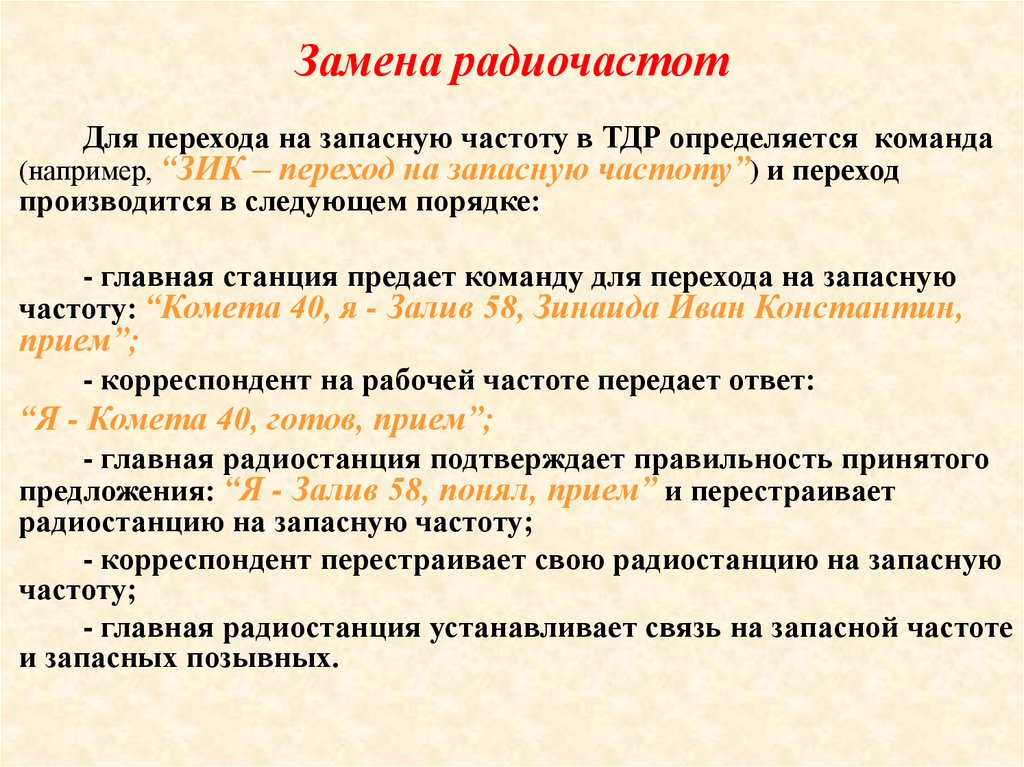 Замена радиочастот

Для перехода на запасную частоту в ТДР определяется команда (например, “ЗИК – переход на запасную частоту”) и переход производится в следующем порядке:

- главная станция предает команду для перехода на запасную частоту: “Комета 40, я - Залив 58, Зинаида Иван Константин, прием”;

- корреспондент на рабочей частоте передает ответ:

“Я - Комета 40, готов, прием”;

- главная радиостанция подтверждает правильность принятого предложения: “Я - Залив 58, понял, прием” и перестраивает радиостанцию на запасную частоту;

- корреспондент перестраивает свою радиостанцию на запасную частоту;

- главная радиостанция устанавливает связь на запасной частоте и запасных позывных.